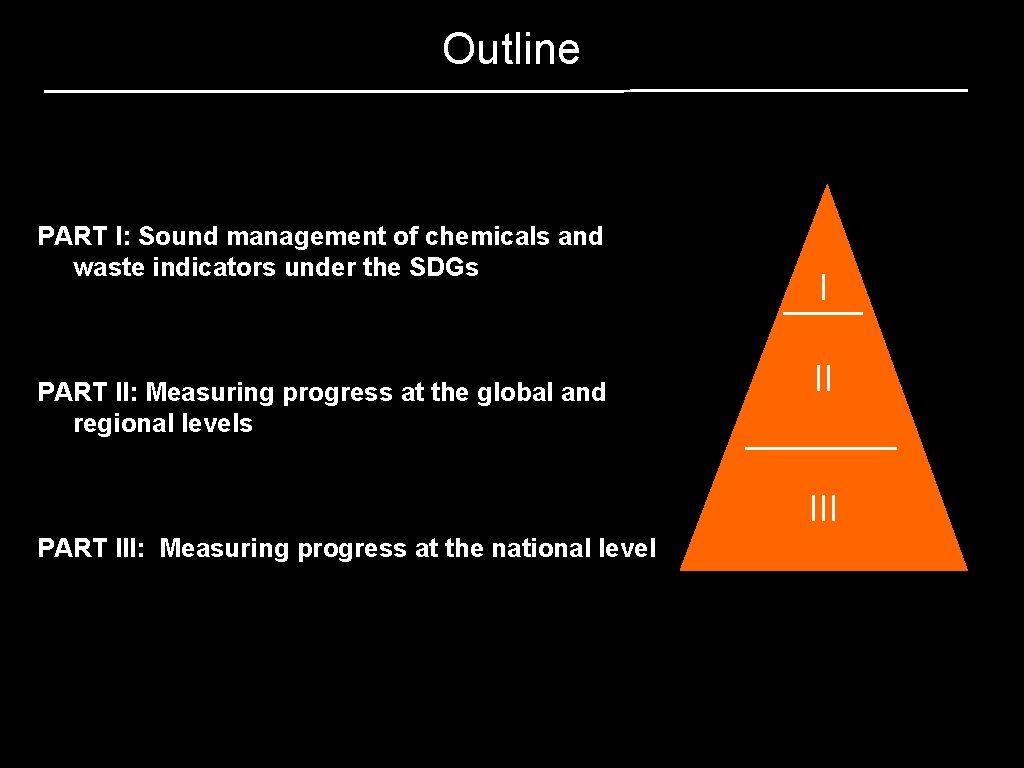 Outline

PART I: Sound management of chemicals and waste indicators under the SDGs

PART II: Measuring progress at the global and regional levels

PART III: Measuring progress at the national level

I

II

III